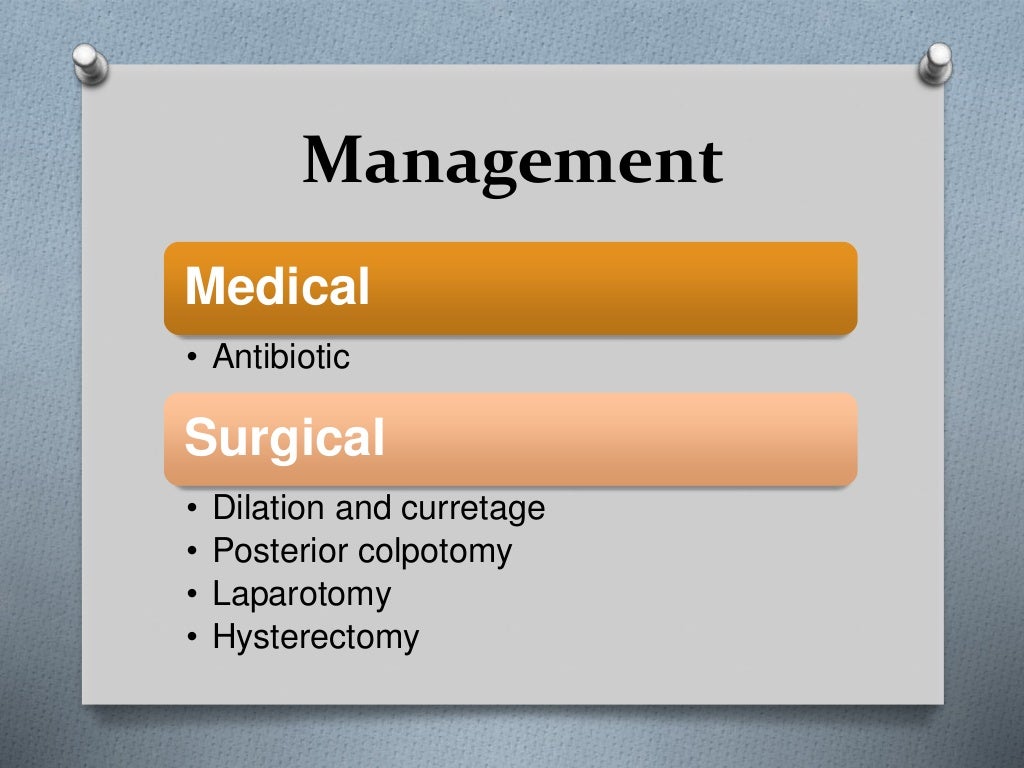 Management

Medical

• Antibiotic

Surgical

• Dilation and curretage
• Posterior colpotomy
• Laparotomy
• Hysterectomy